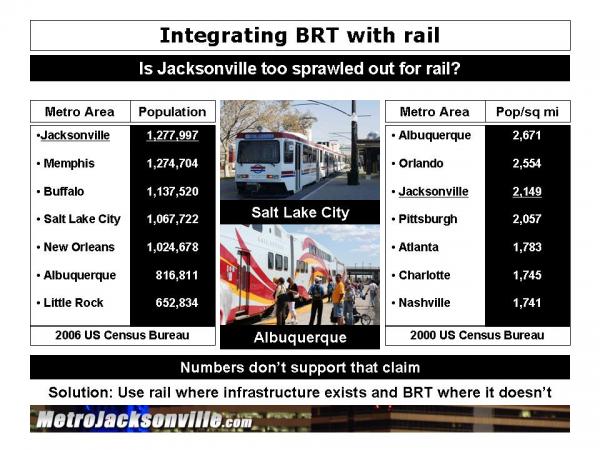 Integrating BRT with rail

Is Jacksonville too sprawled out for rail?

| Metro Area | Population |
|---|---|
| •Jacksonville | 1,277,997 |
| • Memphis | 1,274,704 |
| • Buffalo | 1,137,520 |
| • Salt Lake City | 1,067,722 |
| • New Orleans | 1,024,678 |
| • Albuquerque | 816,811 |
| • Little Rock | 652,834 |

2006 US Census Bureau

Salt Lake City

Albuquerque

| Metro Area | Pop/sq mi |
|---|---|
| • Albuquerque | 2,671 |
| • Orlando | 2,554 |
| • Jacksonville | 2,149 |
| • Pittsburgh | 2,057 |
| • Atlanta | 1,783 |
| • Charlotte | 1,745 |
| • Nashville | 1,741 |

2000 US Census Bureau

Numbers don't support that claim

Solution: Use rail where infrastructure exists and BRT where it doesn't

MetroJacksonville.com